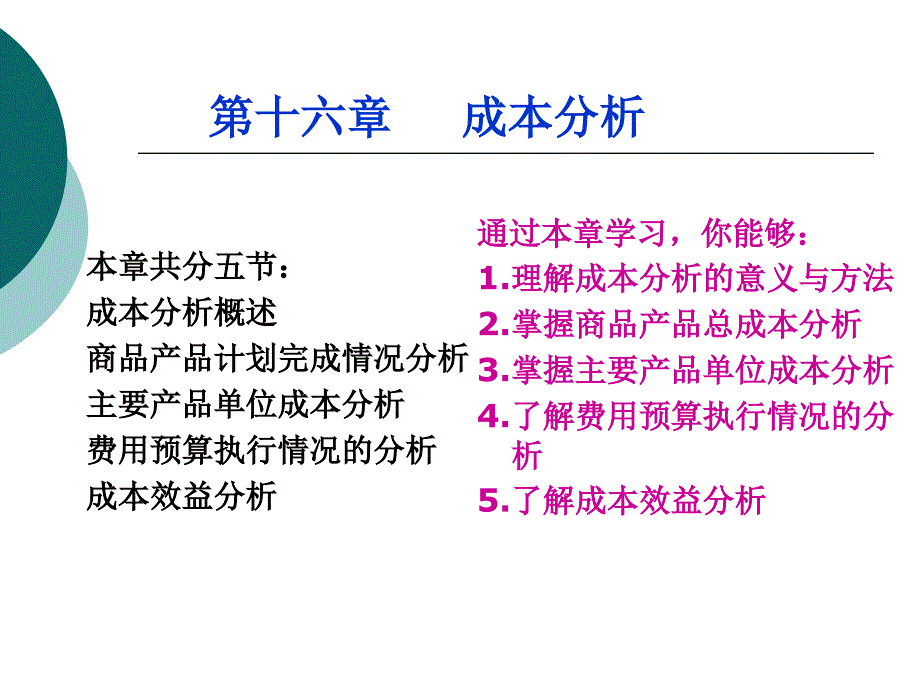 第十六章　　成本分析

本章共分五节：
成本分析概述
商品产品计划完成情况分析
主要产品单位成本分析
费用预算执行情况的分析
成本效益分析

通过本章学习，你能够：
1.理解成本分析的意义与方法
2.掌握商品产品总成本分析
3.掌握主要产品单位成本分析
4.了解费用预算执行情况的分析
5.了解成本效益分析